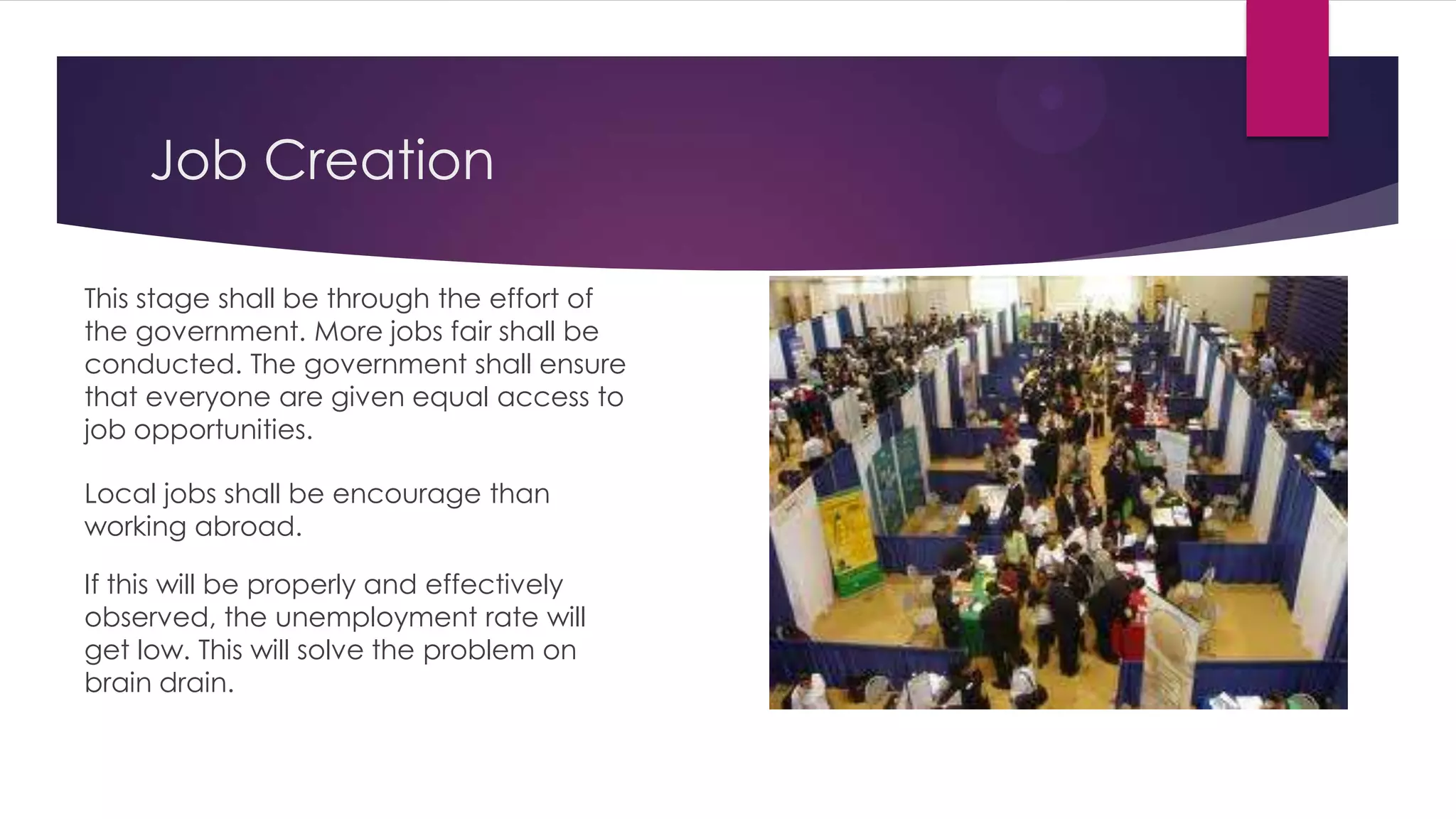 Job Creation

This stage shall be through the effort of the government. More jobs fair shall be conducted. The government shall ensure that everyone are given equal access to job opportunities.

Local jobs shall be encourage than working abroad.

If this will be properly and effectively observed, the unemployment rate will get low. This will solve the problem on brain drain.